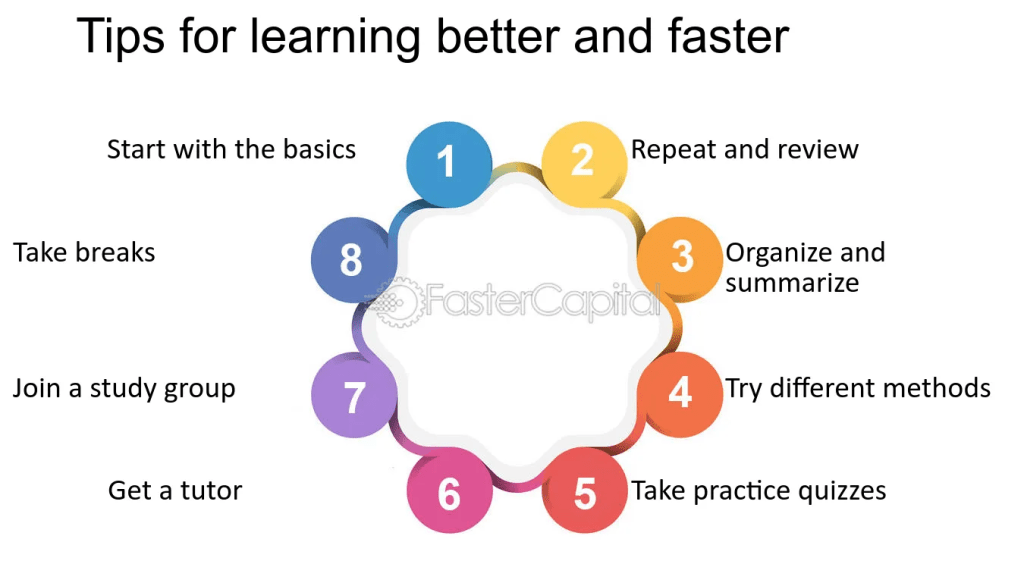 Tips for learning better and faster

1 Start with the basics

2 Repeat and review

3 Organize and summarize

4 Try different methods

5 Take practice quizzes

6 Get a tutor

7 Join a study group

8 Take breaks

FasterCapital